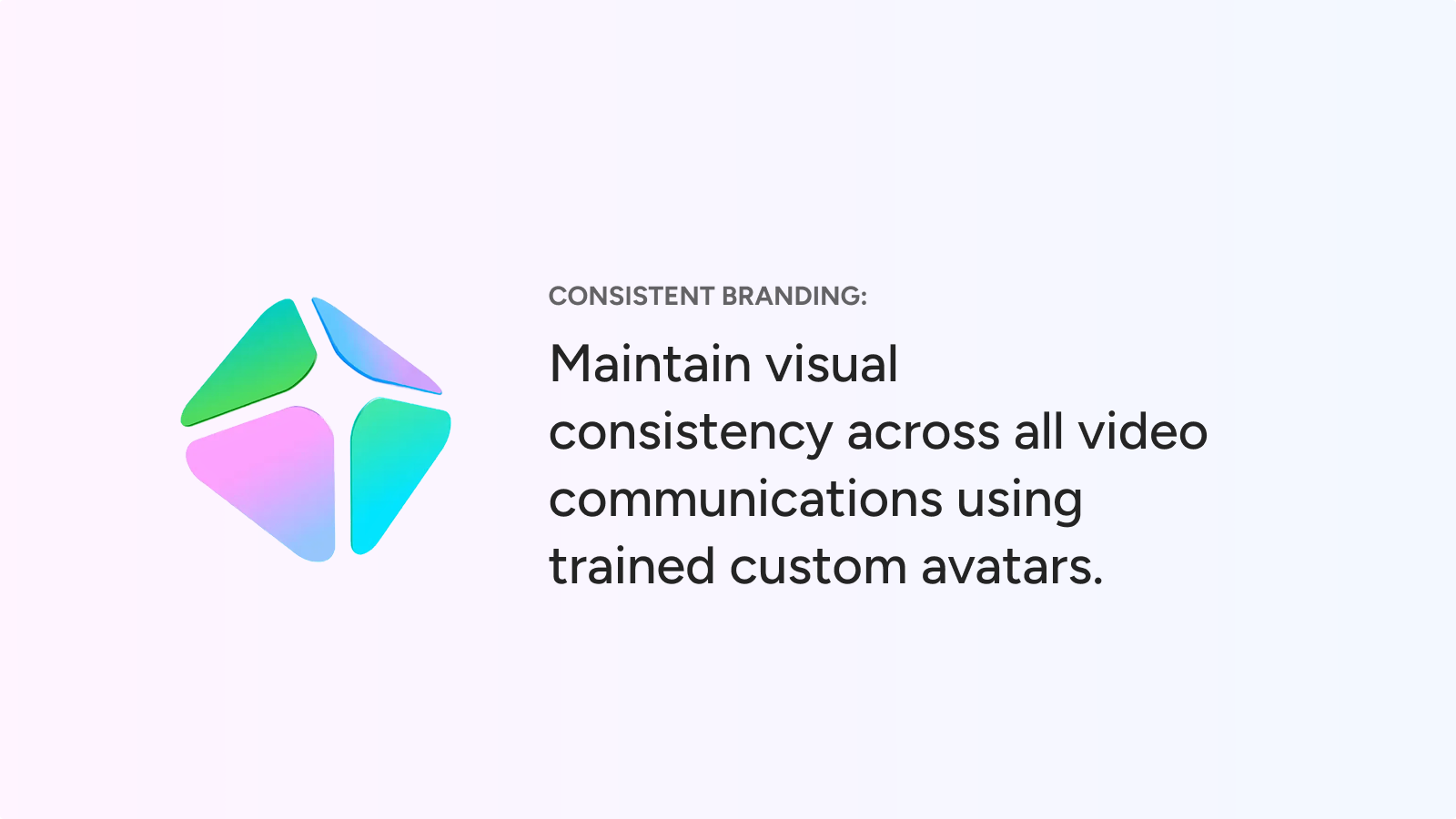 CONSISTENT BRANDING:

Maintain visual consistency across all video communications using trained custom avatars.